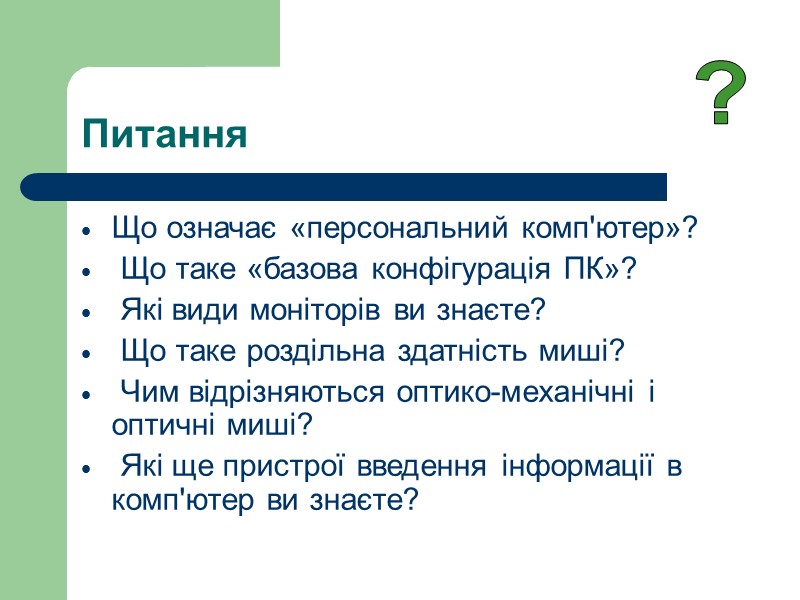 ?

Питання

• Що означає «персональний комп'ютер»?
• Що таке «базова конфігурація ПК»?
• Які види моніторів ви знаєте?
• Що таке роздільна здатність миші?
• Чим відрізняються оптико-механічні і оптичні миші?
• Які ще пристрої введення інформації в комп'ютер ви знаєте?